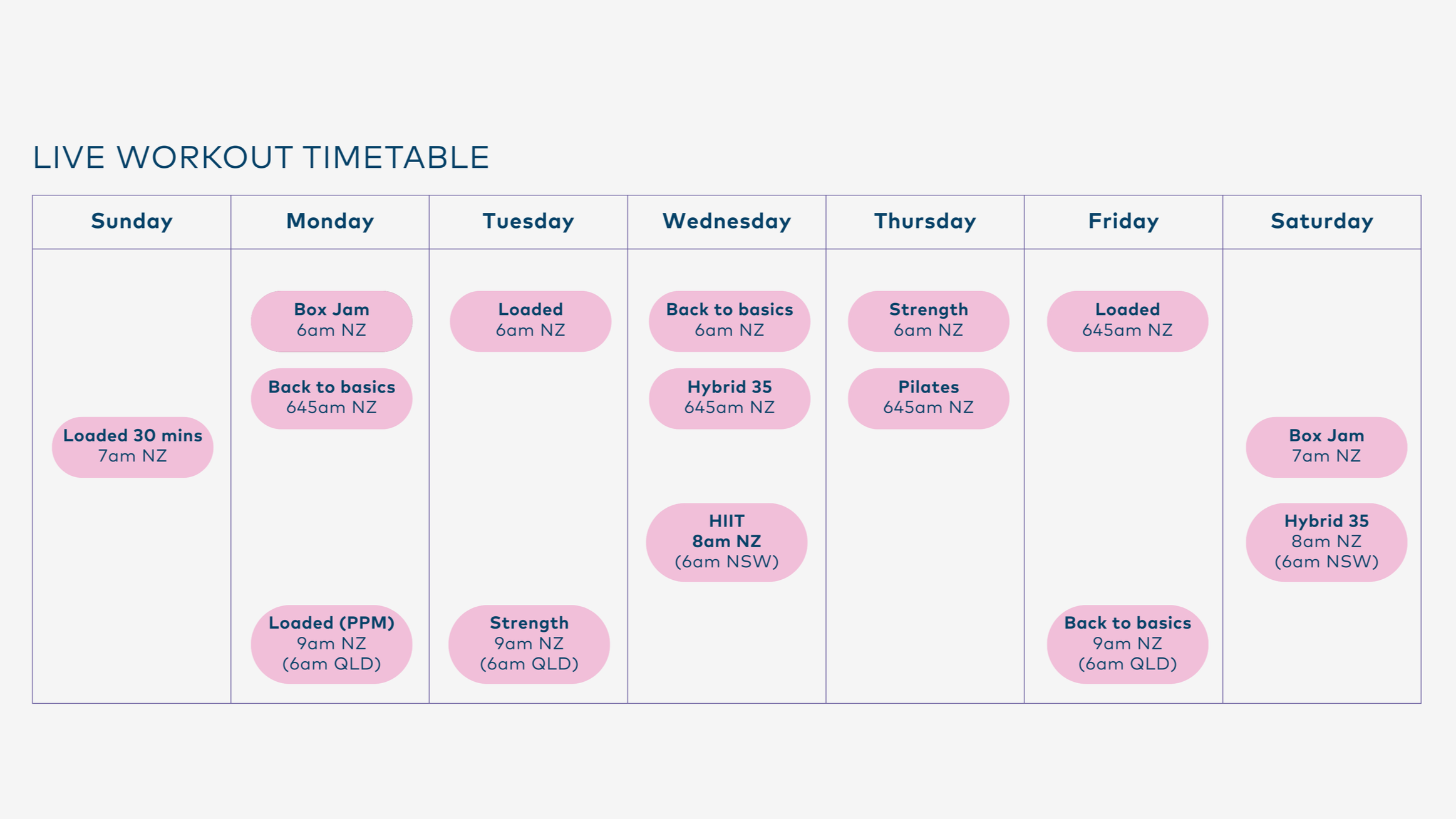 LIVE WORKOUT TIMETABLE

| Sunday | Monday | Tuesday | Wednesday | Thursday | Friday | Saturday |
|---|---|---|---|---|---|---|
| | Box Jam 6am NZ | Loaded 6am NZ | Back to basics 6am NZ | Strength 6am NZ | Loaded 645am NZ | |
| | Back to basics 645am NZ | | Hybrid 35 645am NZ | Pilates 645am NZ | | |
| Loaded 30 mins 7am NZ | | | | | | Box Jam 7am NZ |
| | | | HIIT 8am NZ (6am NSW) | | | Hybrid 35 8am NZ (6am NSW) |
| | Loaded (PPM) 9am NZ (6am QLD) | Strength 9am NZ (6am QLD) | | | Back to basics 9am NZ (6am QLD) | |